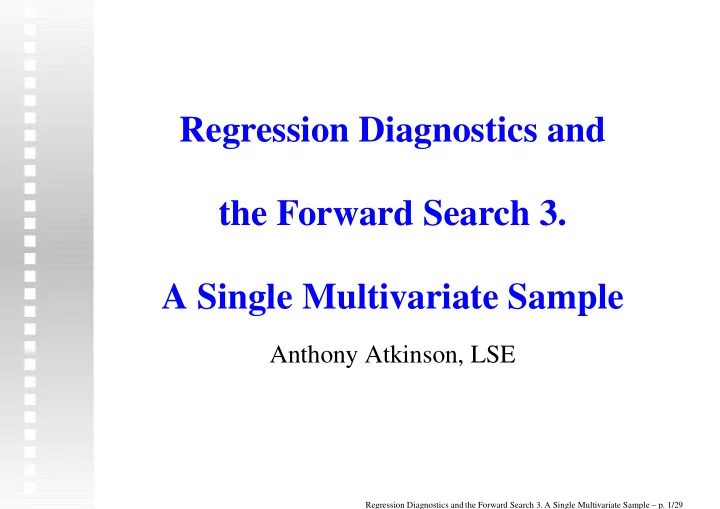 Regression Diagnostics and

the Forward Search 3.

A Single Multivariate Sample

Anthony Atkinson, LSE

Regression Diagnostics and the Forward Search 3. A Single Multivariate Sample – p. 1/29